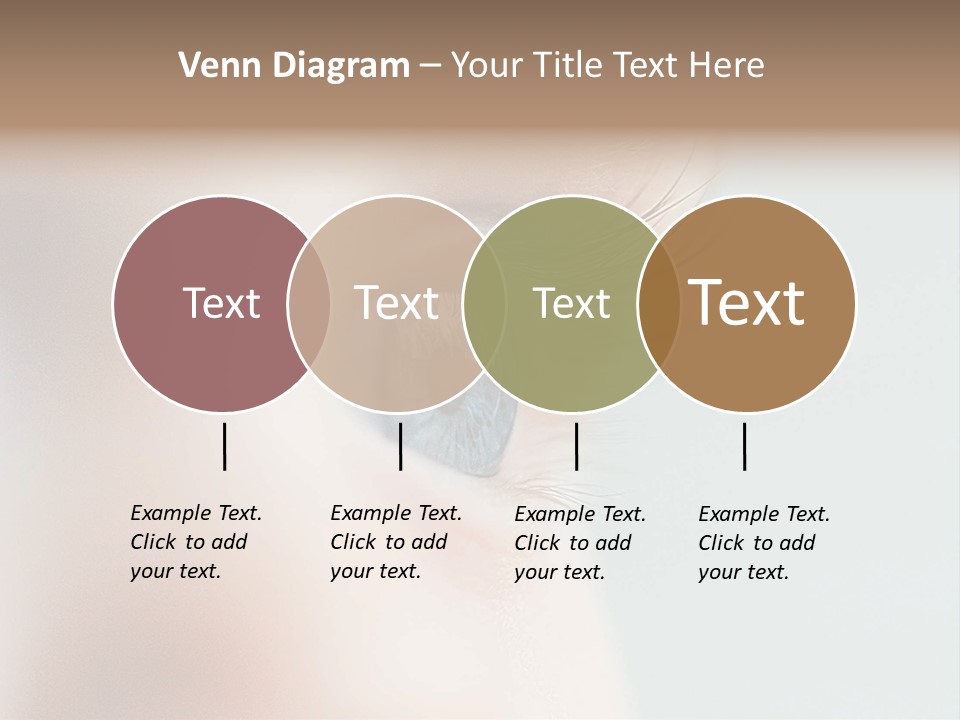 Venn Diagram – Your Title Text Here

Text

Text

Text

Text

Example Text. Click to add your text.

Example Text. Click to add your text.

Example Text. Click to add your text.

Example Text. Click to add your text.